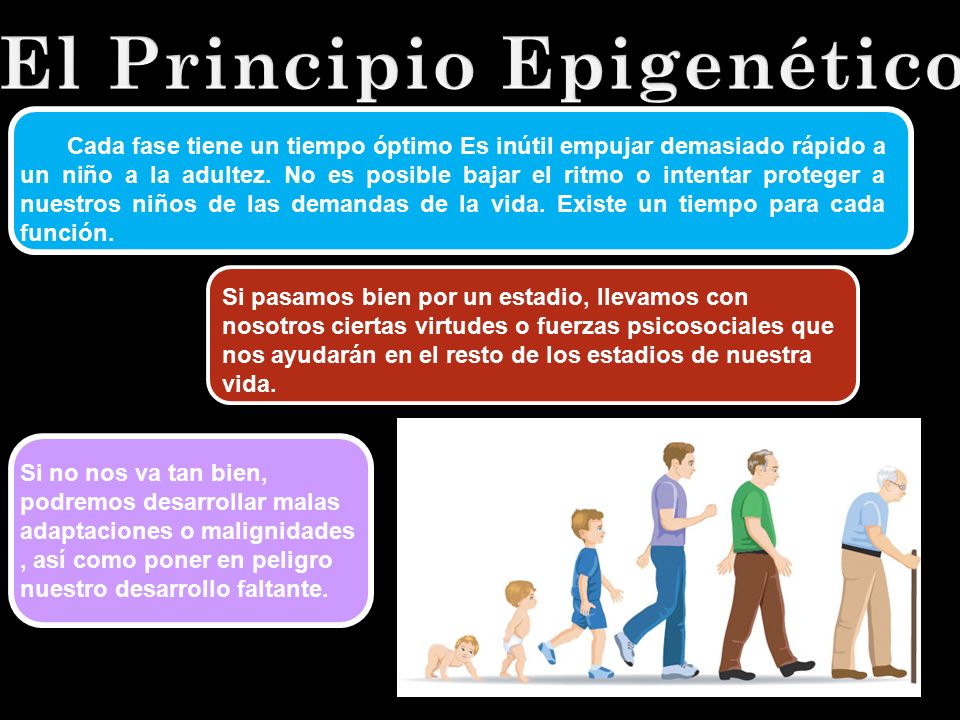 El Principio Epigenético

Cada fase tiene un tiempo óptimo Es inútil empujar demasiado rápido a un niño a la adultez. No es posible bajar el ritmo o intentar proteger a nuestros niños de las demandas de la vida. Existe un tiempo para cada función.

Si pasamos bien por un estadio, llevamos con nosotros ciertas virtudes o fuerzas psicosociales que nos ayudarán en el resto de los estadios de nuestra vida.

Si no nos va tan bien, podremos desarrollar malas adaptaciones o malignidades , así como poner en peligro nuestro desarrollo faltante.